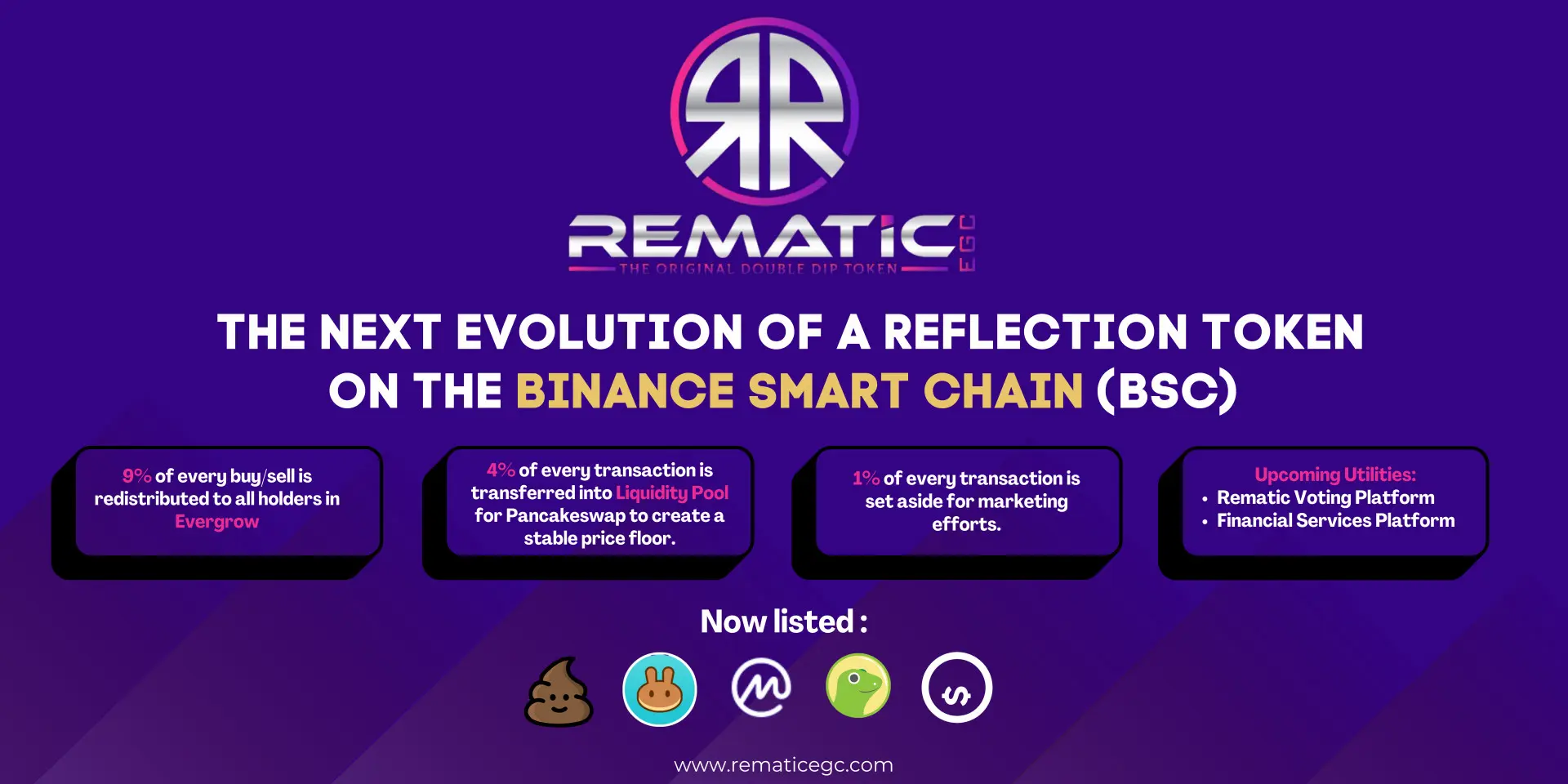 REMATIC EGC
THE ORIGINAL DOUBLE DIP TOKEN

THE NEXT EVOLUTION OF A REFLECTION TOKEN ON THE BINANCE SMART CHAIN (BSC)

9% of every buy/sell is redistributed to all holders in Evergrow

4% of every transaction is transferred into Liquidity Pool for Pancakeswap to create a stable price floor.

1% of every transaction is set aside for marketing efforts.

Upcoming Utilities:
• Rematic Voting Platform
• Financial Services Platform

Now listed :

www.rematicegc.com